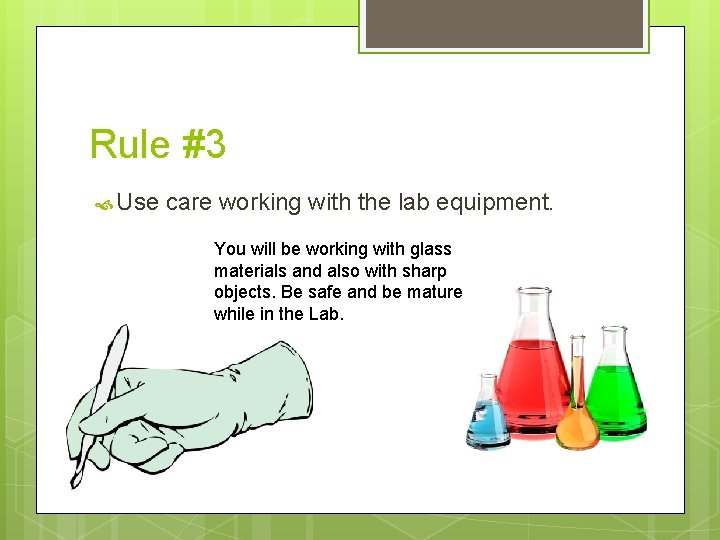 Rule #3

Use care working with the lab equipment.

You will be working with glass materials and also with sharp objects. Be safe and be mature while in the Lab.